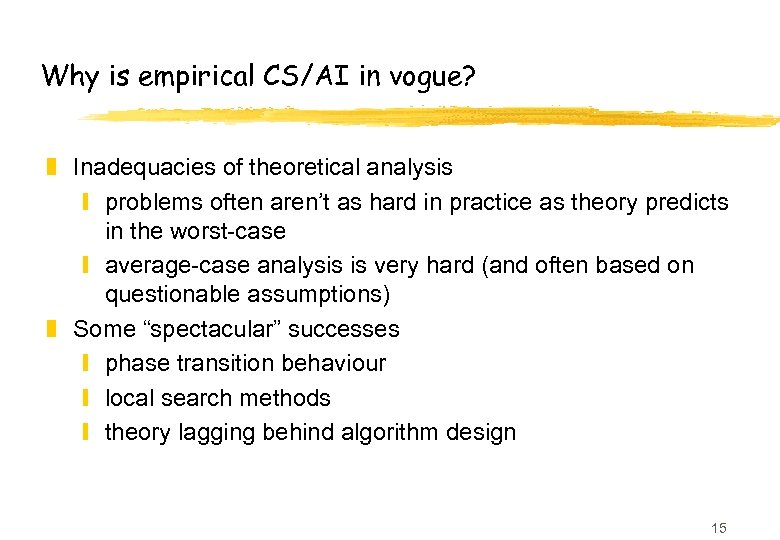 Why is empirical CS/AI in vogue?

Inadequacies of theoretical analysis

problems often aren't as hard in practice as theory predicts in the worst-case

average-case analysis is very hard (and often based on questionable assumptions)

Some "spectacular" successes

phase transition behaviour

local search methods

theory lagging behind algorithm design

15